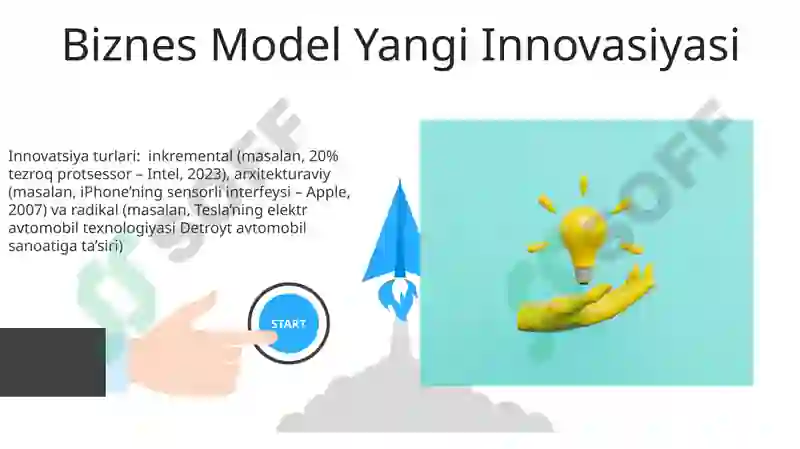 Biznes Model Yangi Innovasiyasi

Innovatsiya turlari: inkremental (masalan, 20% tezroq protsessor – Intel, 2023), arxitekturaviy (masalan, iPhone’ning sensorli interfeysi – Apple, 2007) va radikal (masalan, Tesla’ning elektr avtomobil texnologiyasi Detroyt avtomobil sanoatiga ta’siri)

START

SOFF

SOFF